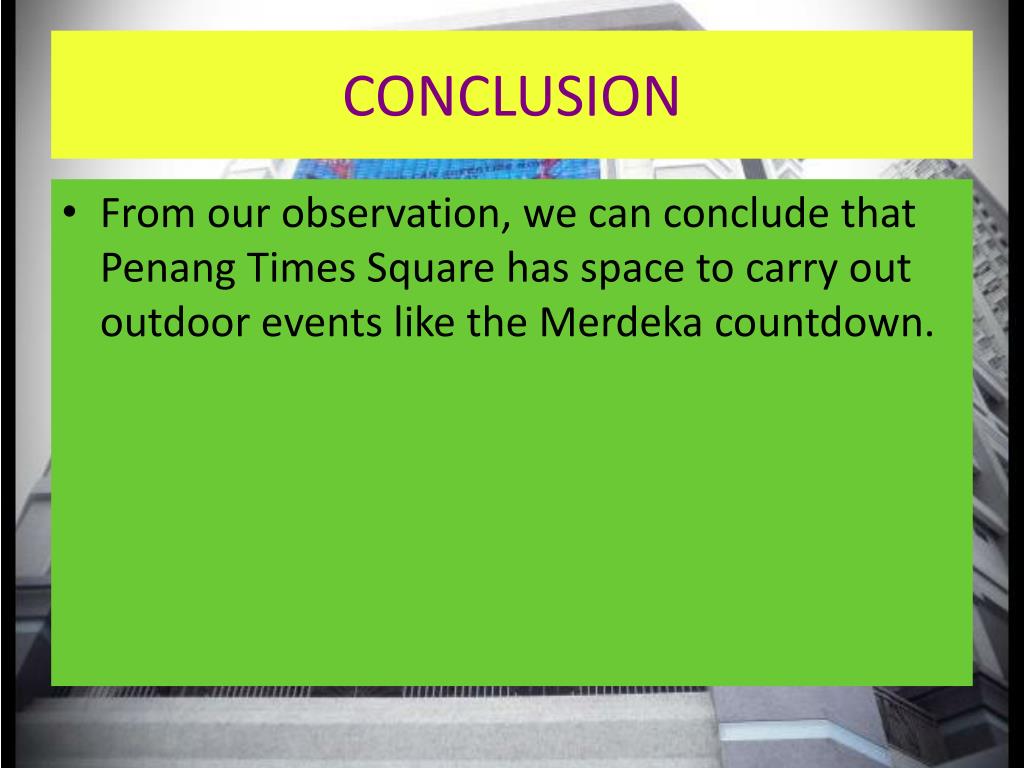 CONCLUSION

• From our observation, we can conclude that Penang Times Square has space to carry out outdoor events like the Merdeka countdown.